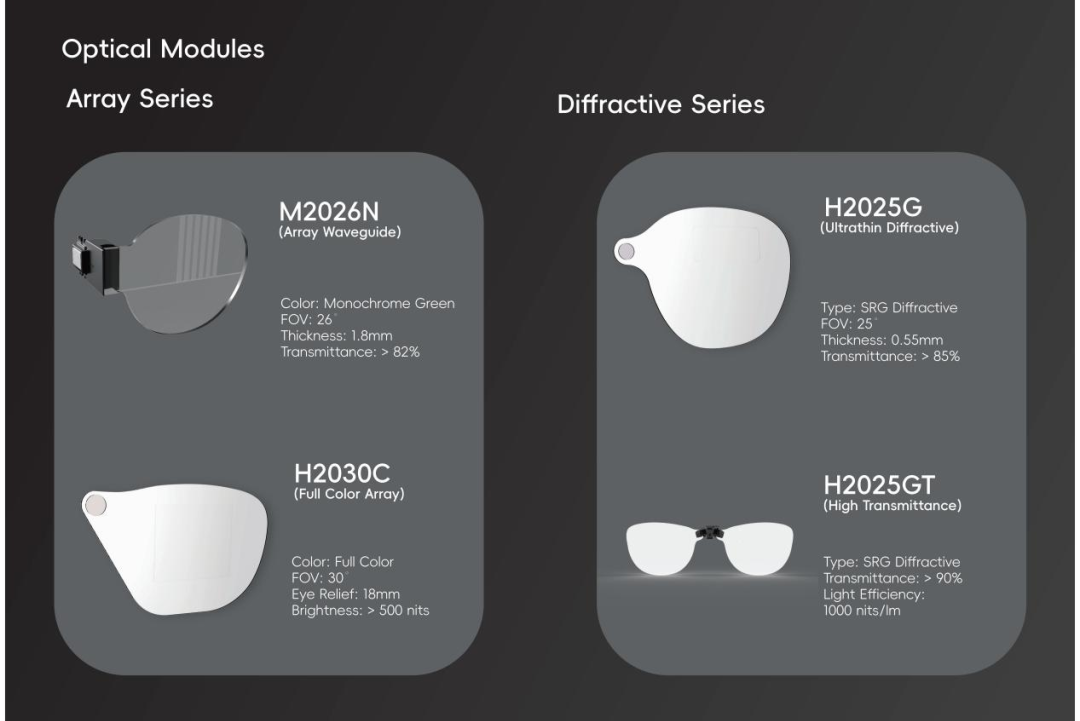 Optical Modules

Array Series

M2026N
(Array Waveguide)

Color: Monochrome Green
FOV: 26°
Thickness: 1.8mm
Transmittance: > 82%

H2030C
(Full Color Array)

Color: Full Color
FOV: 30°
Eye Relief: 18mm
Brightness: > 500 nits

Diffractive Series

H2025G
(Ultrathin Diffractive)

Type: SRG Diffractive
FOV: 25°
Thickness: 0.55mm
Transmittance: > 85%

H2025GT
(High Transmittance)

Type: SRG Diffractive
Transmittance: > 90%
Light Efficiency:
1000 nits/lm